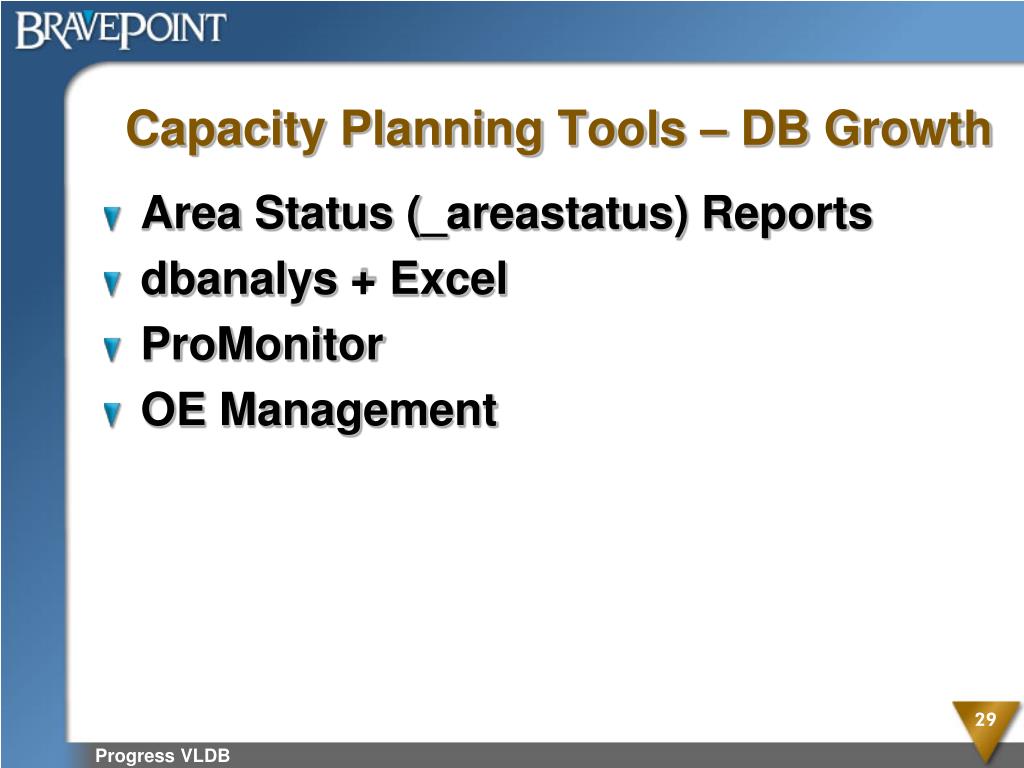 BRAVEPOINT

Capacity Planning Tools – DB Growth

Area Status (_areastatus) Reports

dbanalys + Excel

ProMonitor

OE Management

29

Progress VLDB